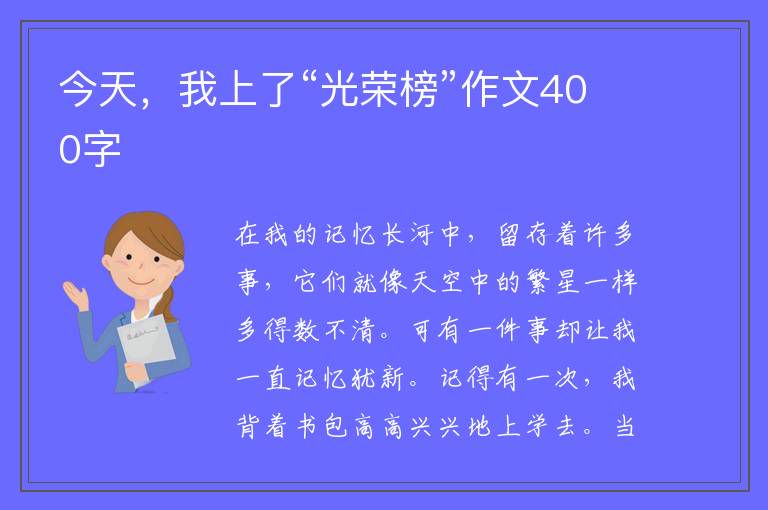 今天，我上了“光荣榜”作文400字

在我的记忆长河中，留存着许多事，它们就像天空中的繁星一样多得数不清。可有一件事却让我一直记忆犹新。记得有一次，我背着书包高高兴兴地上学去。当